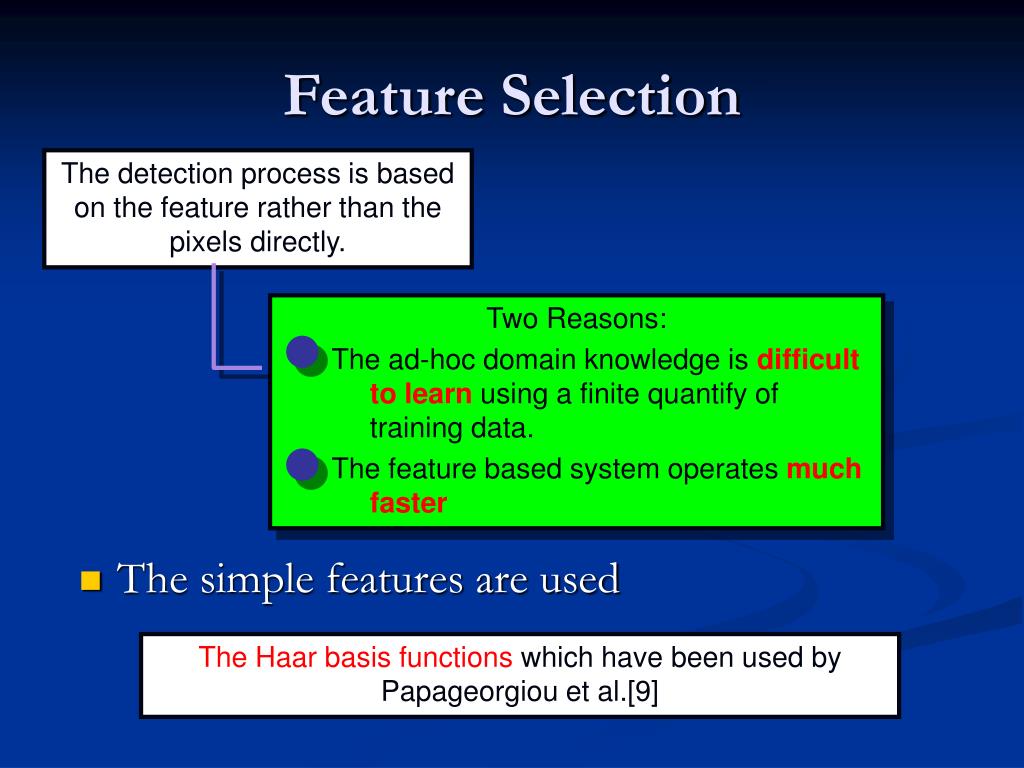 Feature Selection

The detection process is based on the feature rather than the pixels directly.

Two Reasons:

The ad-hoc domain knowledge is difficult to learn using a finite quantify of training data.

The feature based system operates much faster

The simple features are used

The Haar basis functions which have been used by Papageorgiou et al.[9]